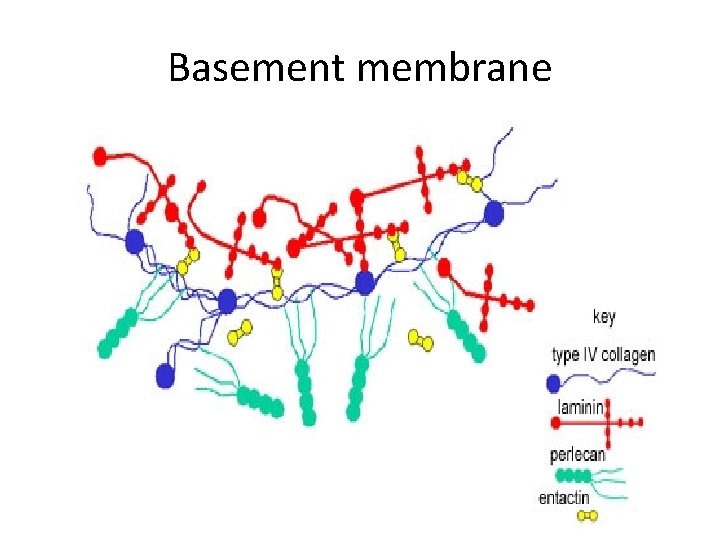 Basement membrane

key

type IV collagen

laminin

perlecan

entactin